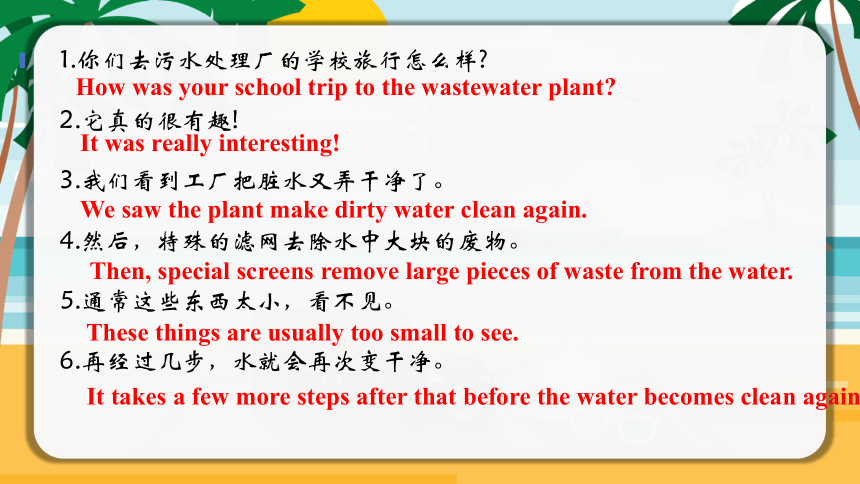 1.你们去污水处理厂的学校旅行怎么样?
How was your school trip to the wastewater plant?
2.它真的很有趣!
It was really interesting!
3.我们看到工厂把脏水又弄干净了。
We saw the plant make dirty water clean again.
4.然后，特殊的滤网去除水中大块的废物。
Then, special screens remove large pieces of waste from the water.
5.通常这些东西太小，看不见。
These things are usually too small to see.
6.再经过几步，水就会再次变干净。
It takes a few more steps after that before the water becomes clean again